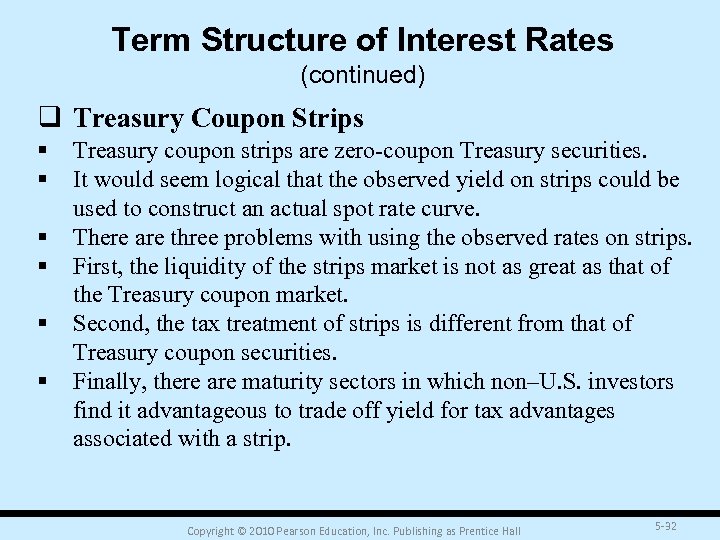 Term Structure of Interest Rates
(continued)

❑ Treasury Coupon Strips

▪ Treasury coupon strips are zero-coupon Treasury securities.
▪ It would seem logical that the observed yield on strips could be used to construct an actual spot rate curve.
▪ There are three problems with using the observed rates on strips.
▪ First, the liquidity of the strips market is not as great as that of the Treasury coupon market.
▪ Second, the tax treatment of strips is different from that of Treasury coupon securities.
▪ Finally, there are maturity sectors in which non–U.S. investors find it advantageous to trade off yield for tax advantages associated with a strip.

Copyright © 2010 Pearson Education, Inc. Publishing as Prentice Hall

5-32